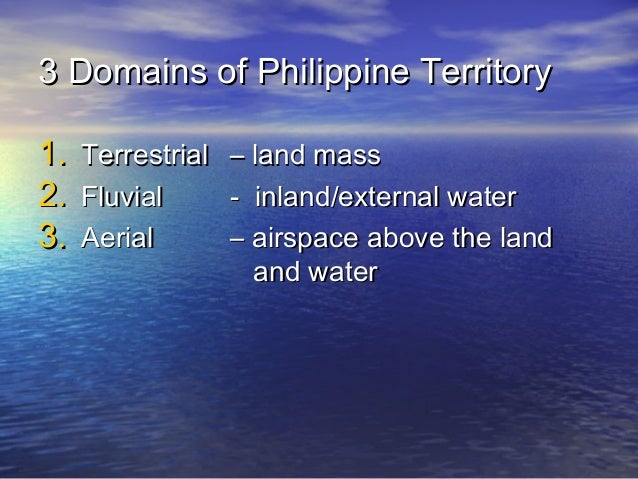 3 Domains of Philippine Territory

1. Terrestrial – land mass
2. Fluvial - inland/external water
3. Aerial – airspace above the land and water